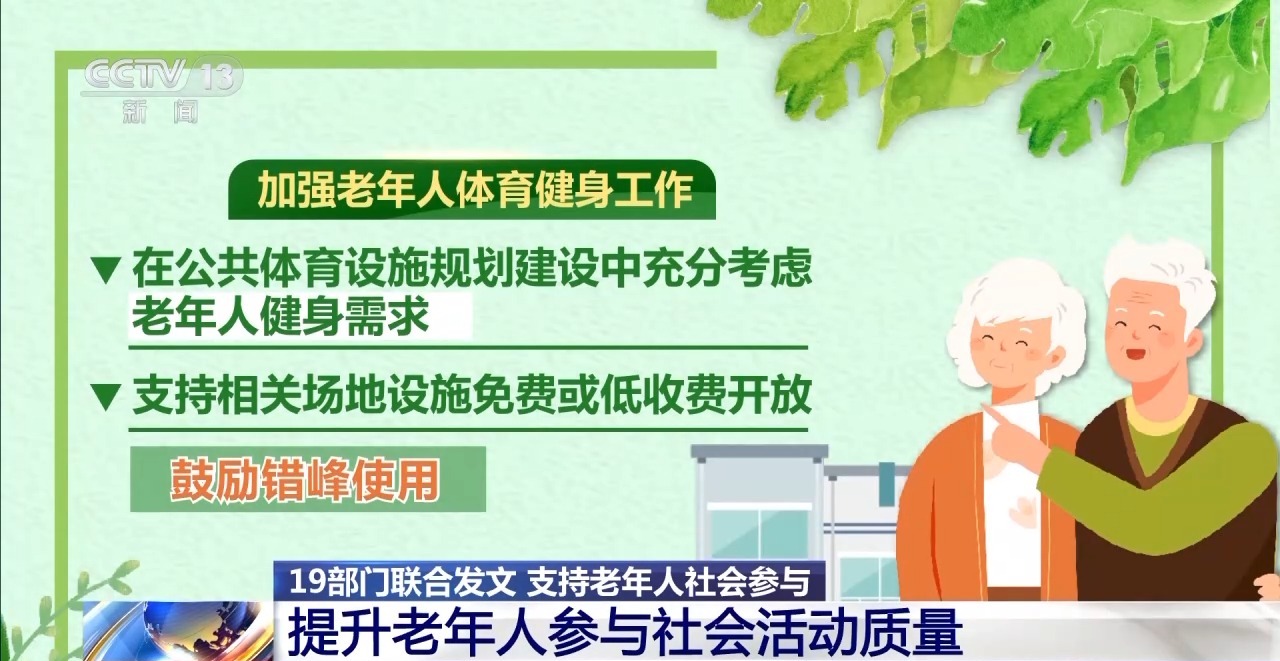 CCTV 13
新闻

加强老年人体育健身工作

▼ 在公共体育设施规划建设中充分考虑老年人健身需求

▼ 支持相关场地设施免费或低收费开放

鼓励错峰使用

19部门联合发文 支持老年人社会参与

提升老年人参与社会活动质量